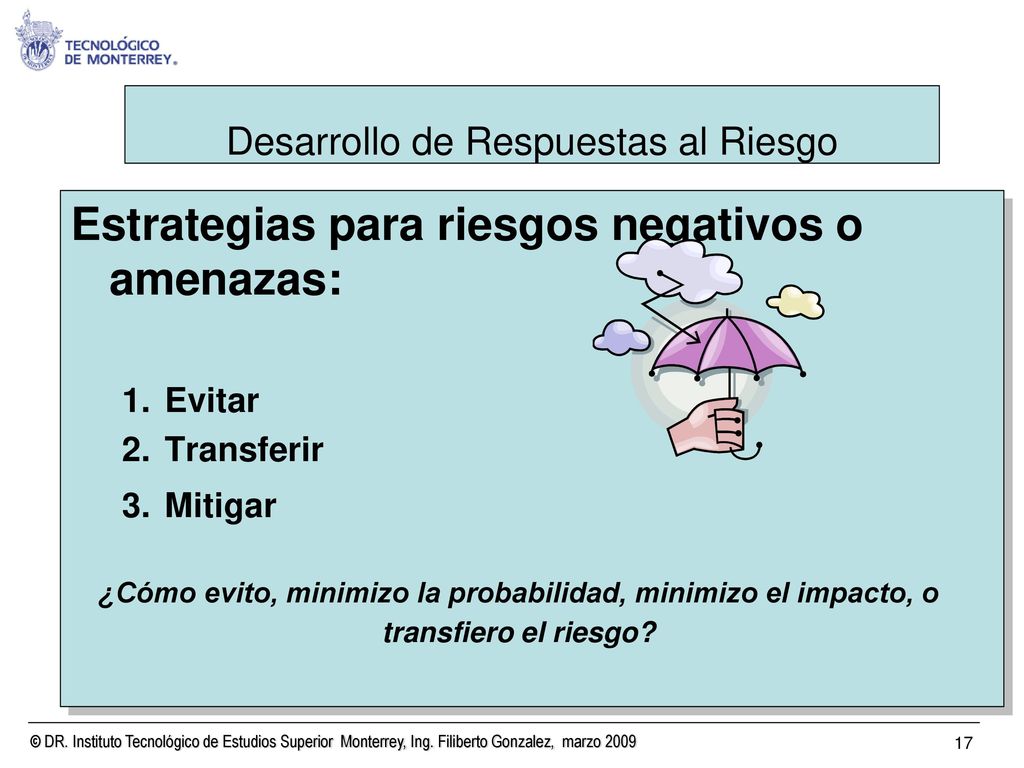 TECNOLÓGICO DE MONTERREY®

Desarrollo de Respuestas al Riesgo

Estrategias para riesgos negativos o amenazas:

1. Evitar
2. Transferir
3. Mitigar

¿Cómo evito, minimizo la probabilidad, minimizo el impacto, o transfiero el riesgo?

© DR. Instituto Tecnológico de Estudios Superior Monterrey, Ing. Filiberto Gonzalez, marzo 2009

17